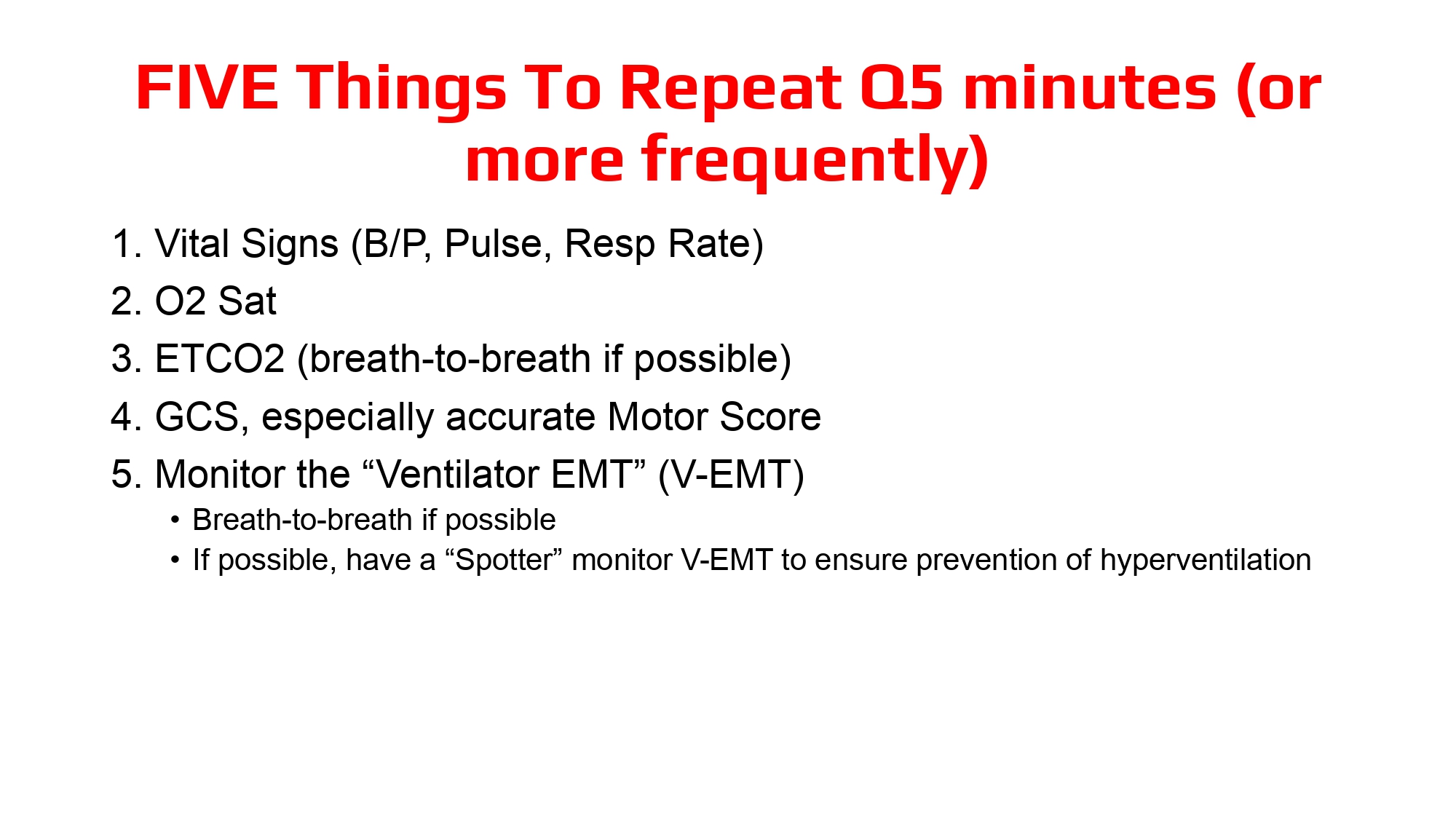 FIVE Things To Repeat Q5 minutes (or more frequently)

1. Vital Signs (B/P, Pulse, Resp Rate)
2. O2 Sat
3. ETCO2 (breath-to-breath if possible)
4. GCS, especially accurate Motor Score
5. Monitor the “Ventilator EMT” (V-EMT)
• Breath-to-breath if possible
• If possible, have a “Spotter” monitor V-EMT to ensure prevention of hyperventilation